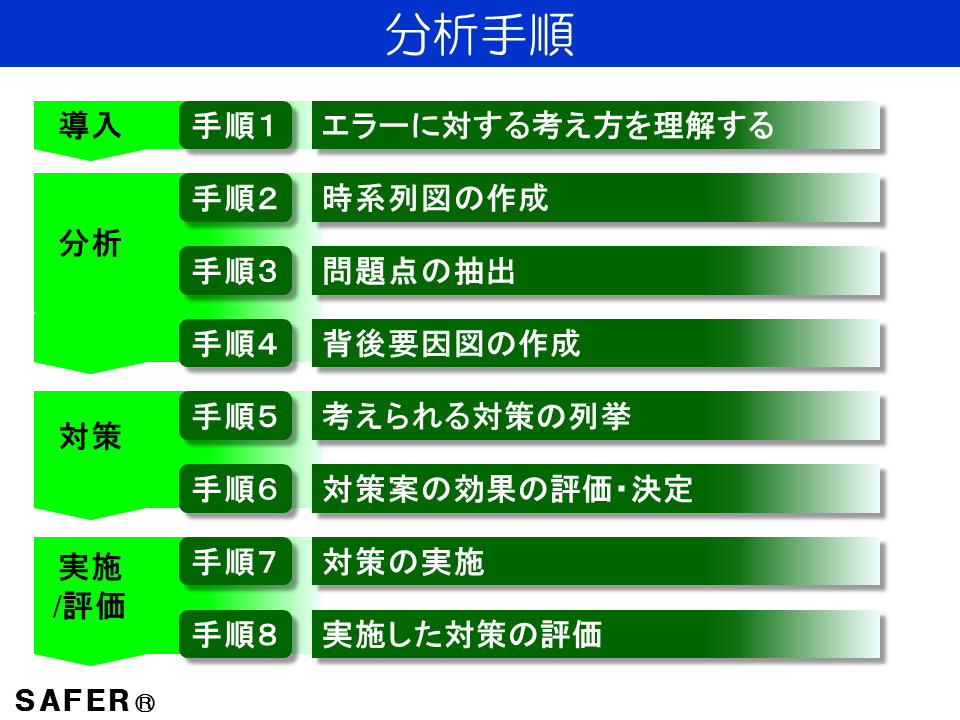 分析手順

導入

手順１ エラーに対する考え方を理解する

分析

手順２ 時系列図の作成

手順３ 問題点の抽出

手順４ 背後要因図の作成

対策

手順５ 考えられる対策の列挙

手順６ 対策案の効果の評価・決定

実施/評価

手順７ 対策の実施

手順８ 実施した対策の評価

SAFER®